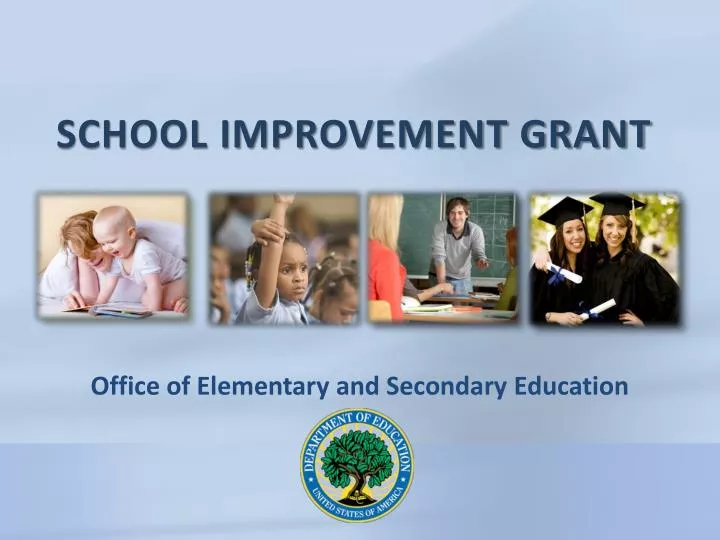 SCHOOL IMPROVEMENT GRANT

Office of Elementary and Secondary Education

DEPARTMENT OF EDUCATION
UNITED STATES OF AMERICA